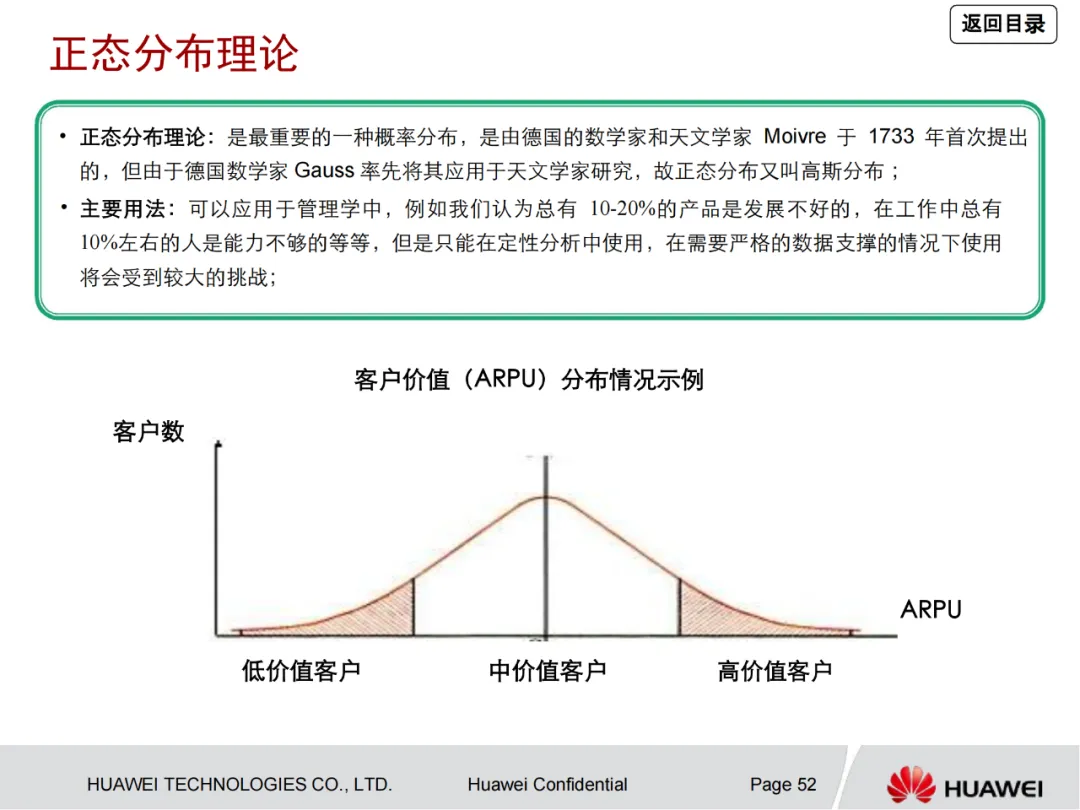 返回目录

正态分布理论

• 正态分布理论：是最重要的一种概率分布，是由德国的数学家和天文学家 Moivre 于 1733 年首次提出的，但由于德国数学家 Gauss 率先将其应用于天文学家研究，故正态分布又叫高斯分布；

• 主要用法：可以应用于管理学中，例如我们认为总有 10-20%的产品是发展不好的，在工作中总有10%左右的人是能力不够的等等，但是只能在定性分析中使用，在需要严格的数据支撑的情况下使用将会受到较大的挑战；

客户价值（ARPU）分布情况示例

客户数

ARPU

低价值客户

中价值客户

高价值客户

HUAWEI TECHNOLOGIES CO., LTD.

Huawei Confidential

Page 52

HUAWEI